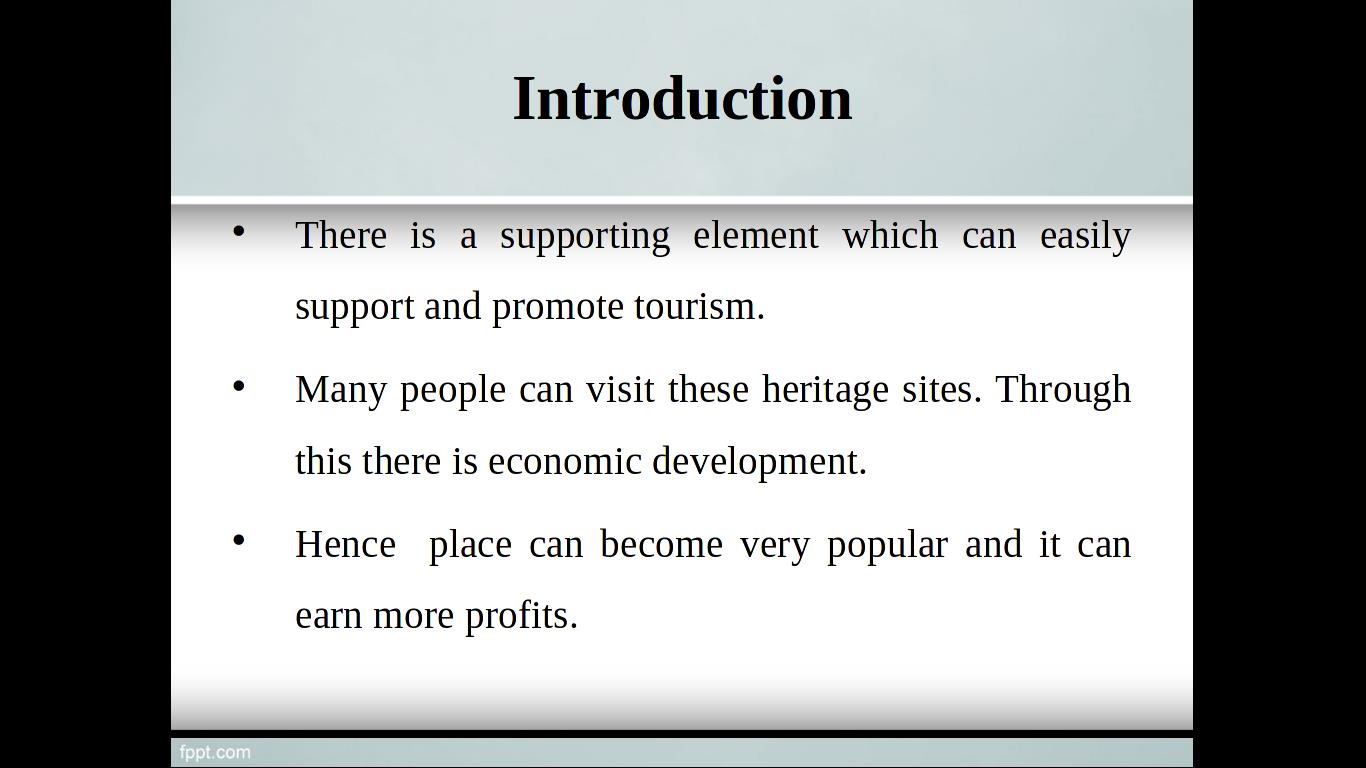 Introduction

• There is a supporting element which can easily support and promote tourism.

• Many people can visit these heritage sites. Through this there is economic development.

• Hence place can become very popular and it can earn more profits.

fppt.com